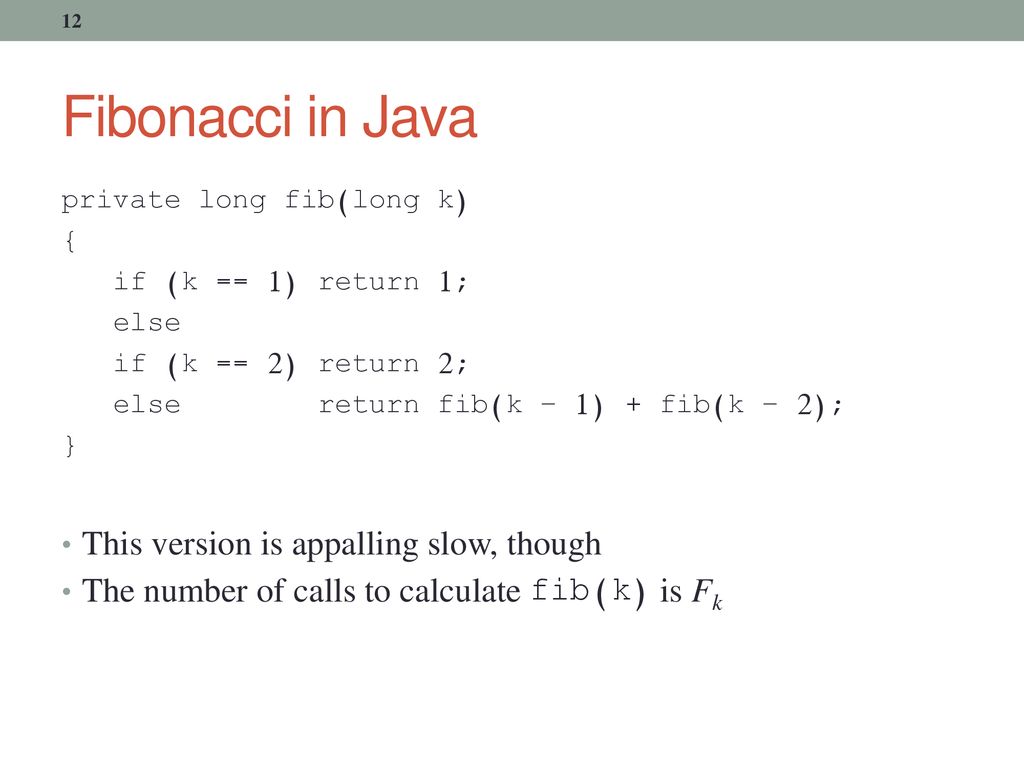 12

Fibonacci in Java

private long fib(long k)
{
   if (k == 1) return 1;
   else
   if (k == 2) return 2;
   else        return fib(k – 1) + fib(k – 2);
}

• This version is appalling slow, though
• The number of calls to calculate fib(k) is $F_k$